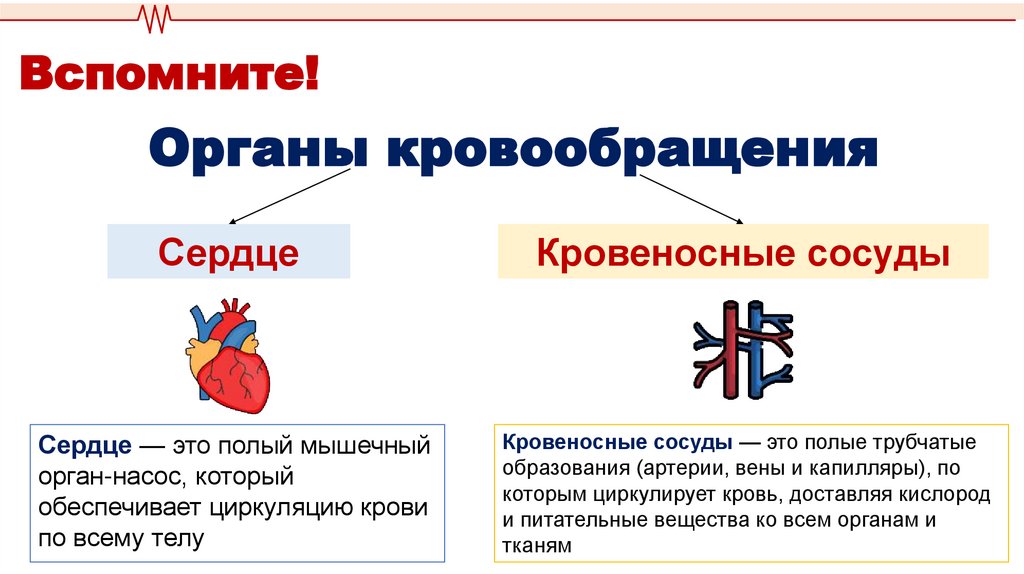 Вспомните!

Органы кровообращения

Сердце

Кровеносные сосуды

Сердце — это полый мышечный орган-насос, который обеспечивает циркуляцию крови по всему телу

Кровеносные сосуды — это полые трубчатые образования (артерии, вены и капилляры), по которым циркулирует кровь, доставляя кислород и питательные вещества ко всем органам и тканям